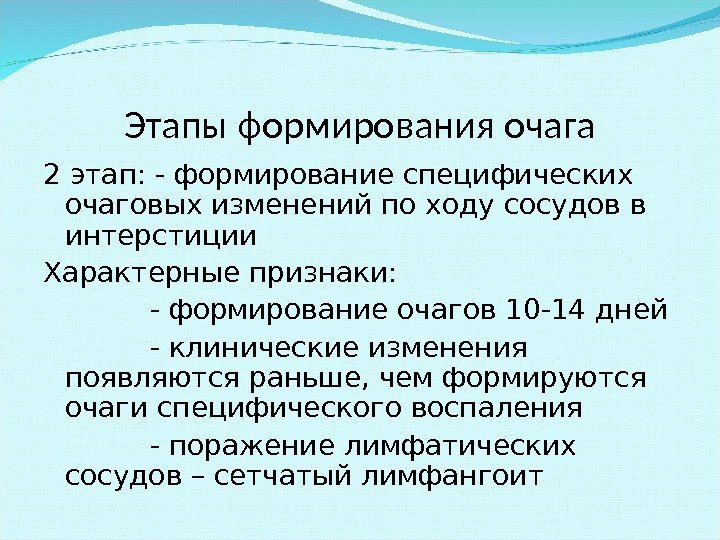 Этапы формирования очага

2 этап: - формирование специфических очаговых изменений по ходу сосудов в интерстиции

Характерные признаки:

- формирование очагов 10-14 дней

- клинические изменения появляются раньше, чем формируются очаги специфического воспаления

- поражение лимфатических сосудов – сетчатый лимфангоит